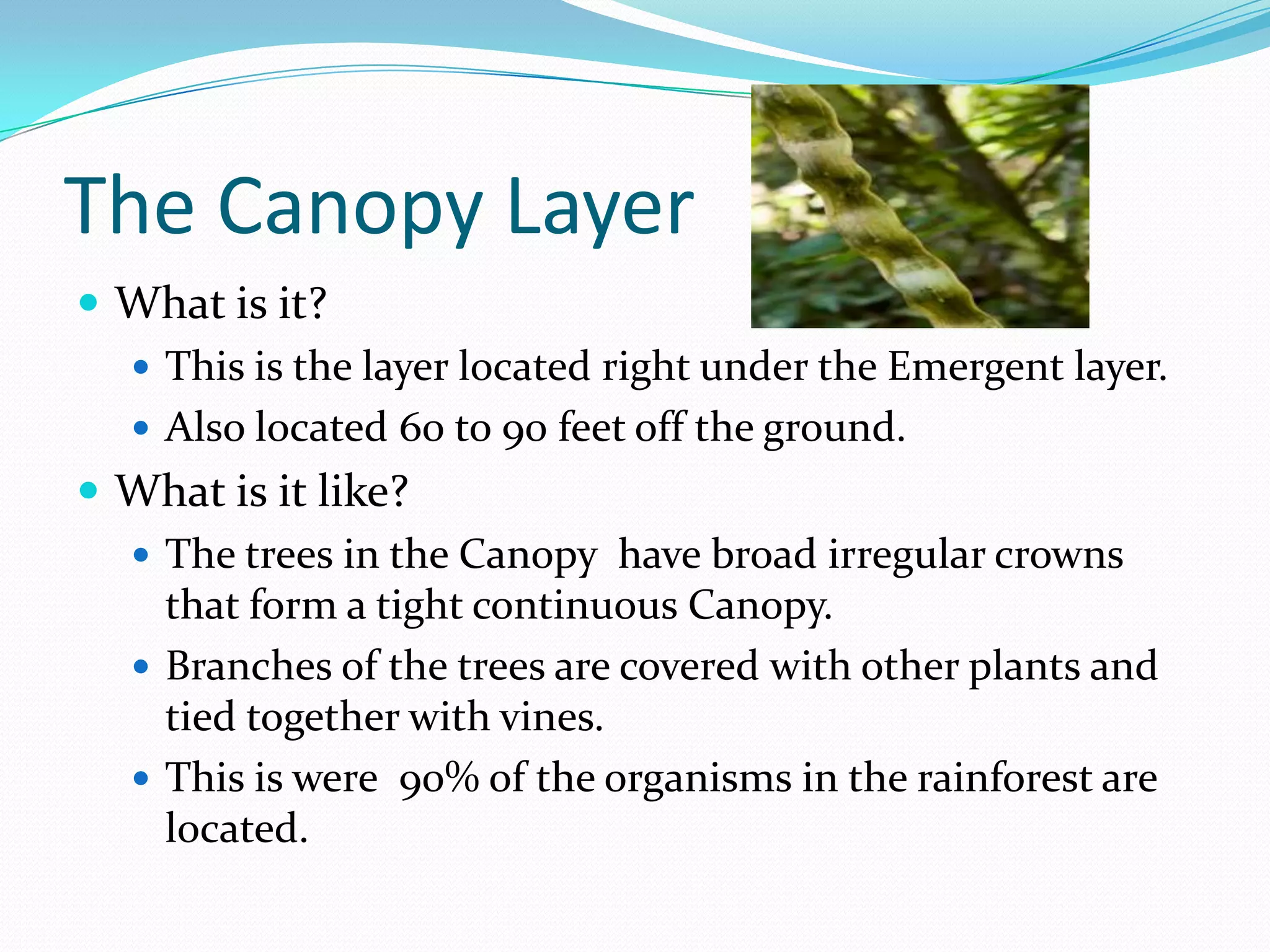 The Canopy Layer

• What is it?

• This is the layer located right under the Emergent layer.

• Also located 60 to 90 feet off the ground.

• What is it like?

• The trees in the Canopy have broad irregular crowns that form a tight continuous Canopy.

• Branches of the trees are covered with other plants and tied together with vines.

• This is were 90% of the organisms in the rainforest are located.